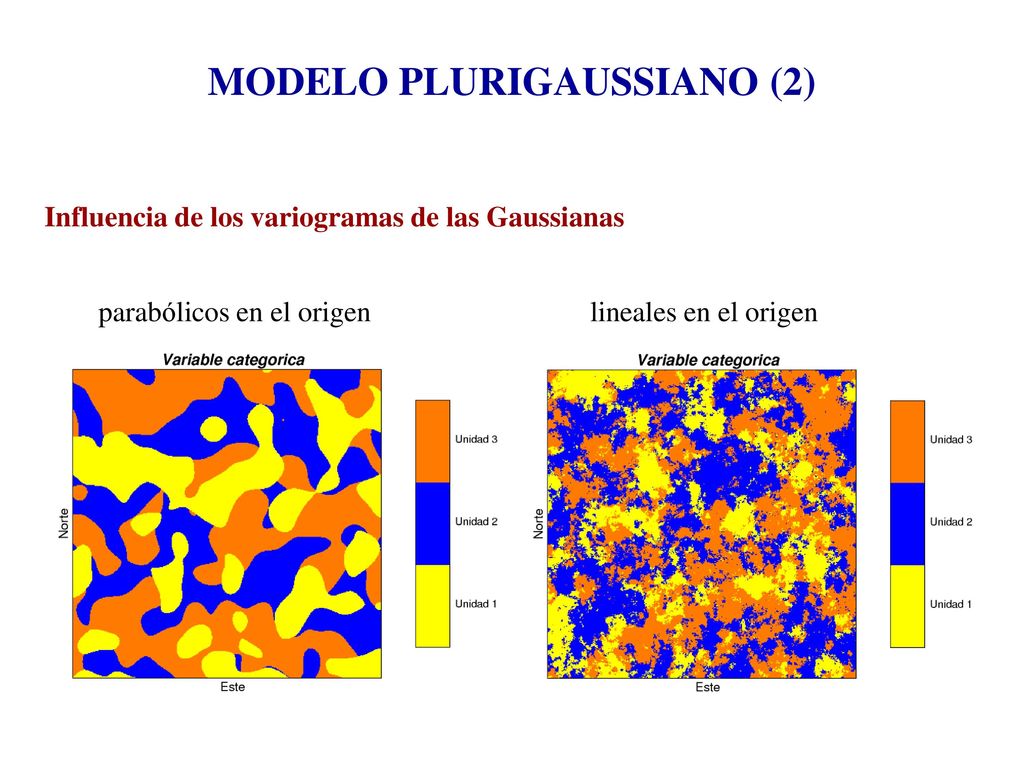 MODELO PLURIGAUSSIANO (2)

Influencia de los variogramas de las Gaussianas

parabólicos en el origen

Variable categorica

Norte

Este

Unidad 3

Unidad 2

Unidad 1

lineales en el origen

Variable categorica

Norte

Este

Unidad 3

Unidad 2

Unidad 1